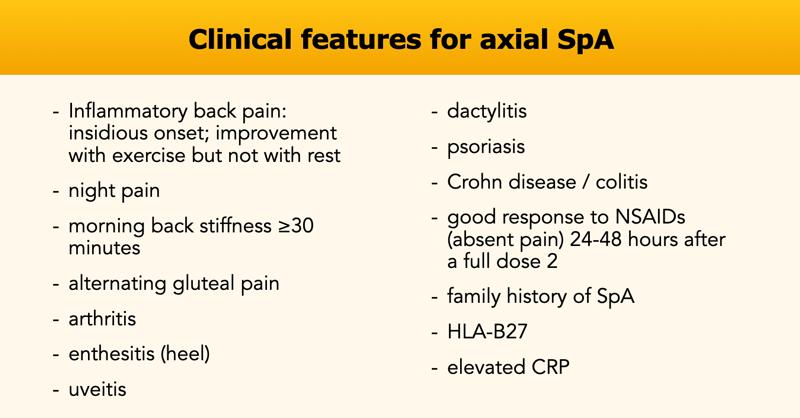 Clinical features for axial SpA

- Inflammatory back pain: insidious onset; improvement with exercise but not with rest
- night pain
- morning back stiffness ≥30 minutes
- alternating gluteal pain
- arthritis
- enthesitis (heel)
- uveitis

- dactylitis
- psoriasis
- Crohn disease / colitis
- good response to NSAIDs (absent pain) 24-48 hours after a full dose 2
- family history of SpA
- HLA-B27
- elevated CRP